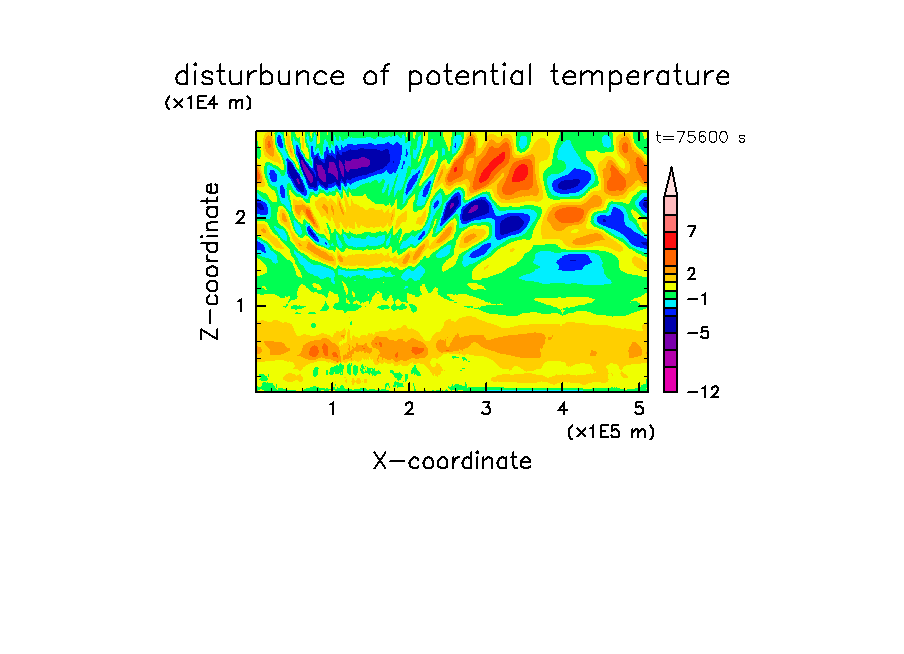 disturbunce of potential temperature

(x1E4 m)

t=75600 s

Z-coordinate

2

1

7

2

−1

−5

−12

1 2 3 4 5

(x1E5 m)

X-coordinate